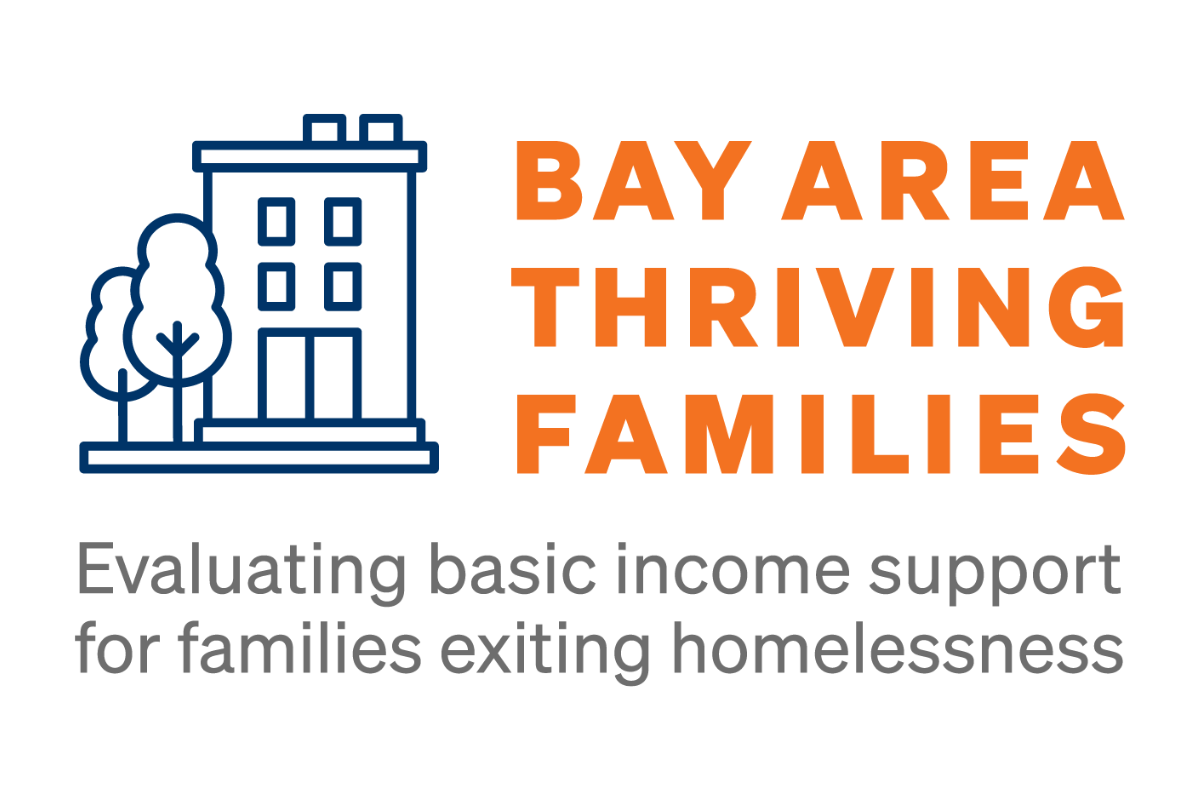 BAY AREA
THRIVING
FAMILIES

Evaluating basic income support for families exiting homelessness